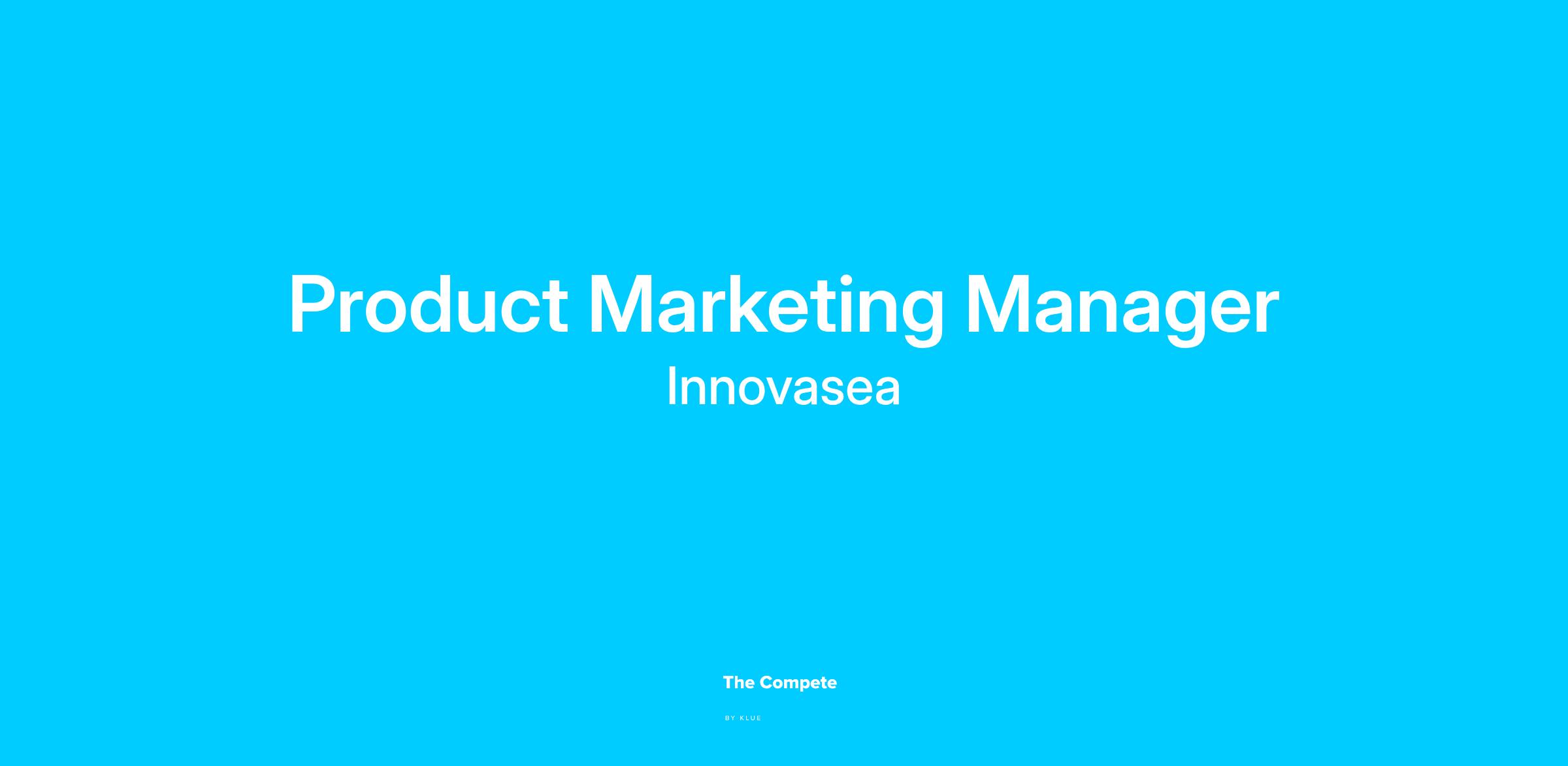 Product Marketing Manager

Innovasea

The Compete

BY KLUE